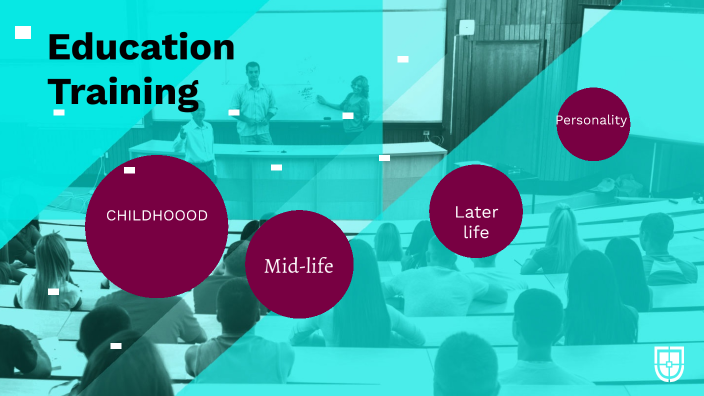 Education Training

CHILDHOOOD

Mid-life

Later life

Personality